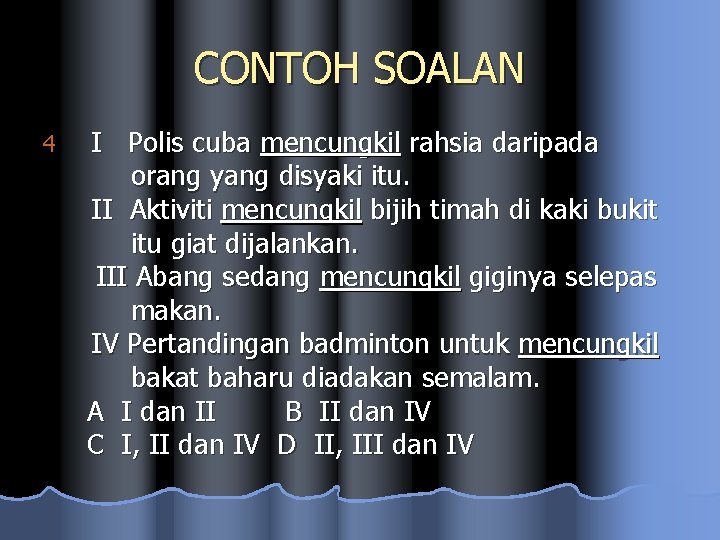 CONTOH SOALAN

4 I Polis cuba mencungkil rahsia daripada orang yang disyaki itu.
II Aktiviti mencungkil bijih timah di kaki bukit itu giat dijalankan.
III Abang sedang mencungkil giginya selepas makan.
IV Pertandingan badminton untuk mencungkil bakat baharu diadakan semalam.
A I dan II B II dan IV
C I, II dan IV D II, III dan IV